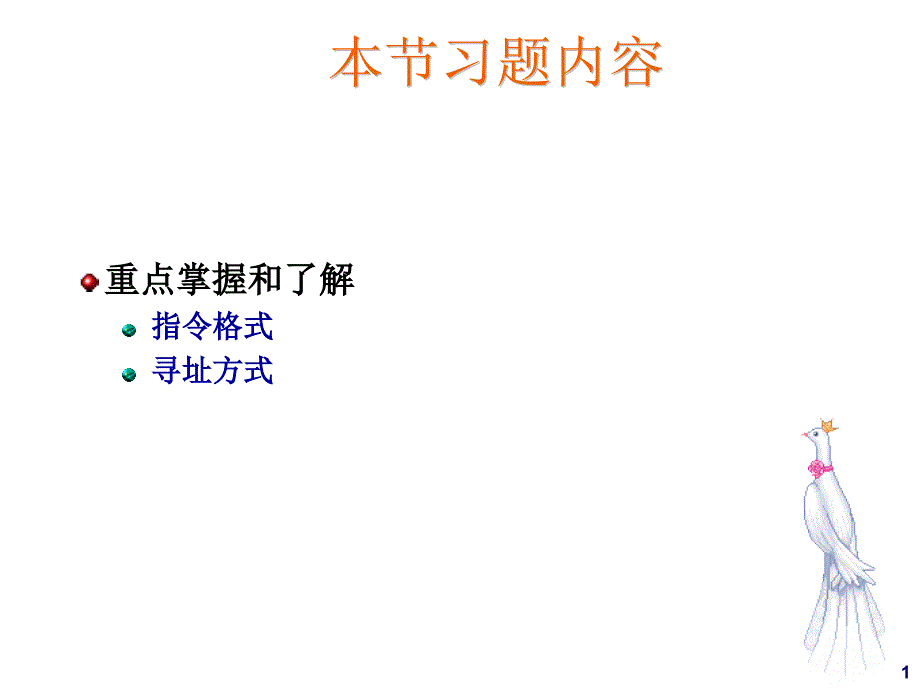 本节习题内容

重点掌握和了解

指令格式

寻址方式

1